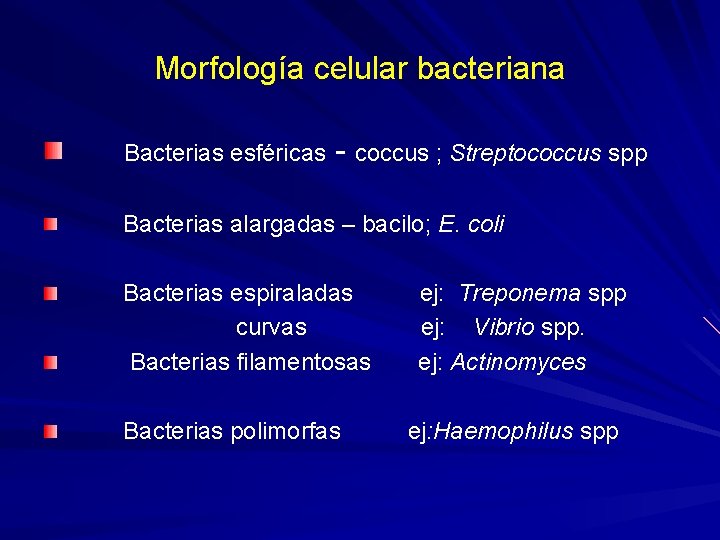 Morfología celular bacteriana

• Bacterias esféricas - coccus ; Streptococcus spp

• Bacterias alargadas – bacilo; E. coli

• Bacterias espiraladas ej: Treponema spp
curvas ej: Vibrio spp.

• Bacterias filamentosas ej: Actinomyces

• Bacterias polimorfas ej:Haemophilus spp